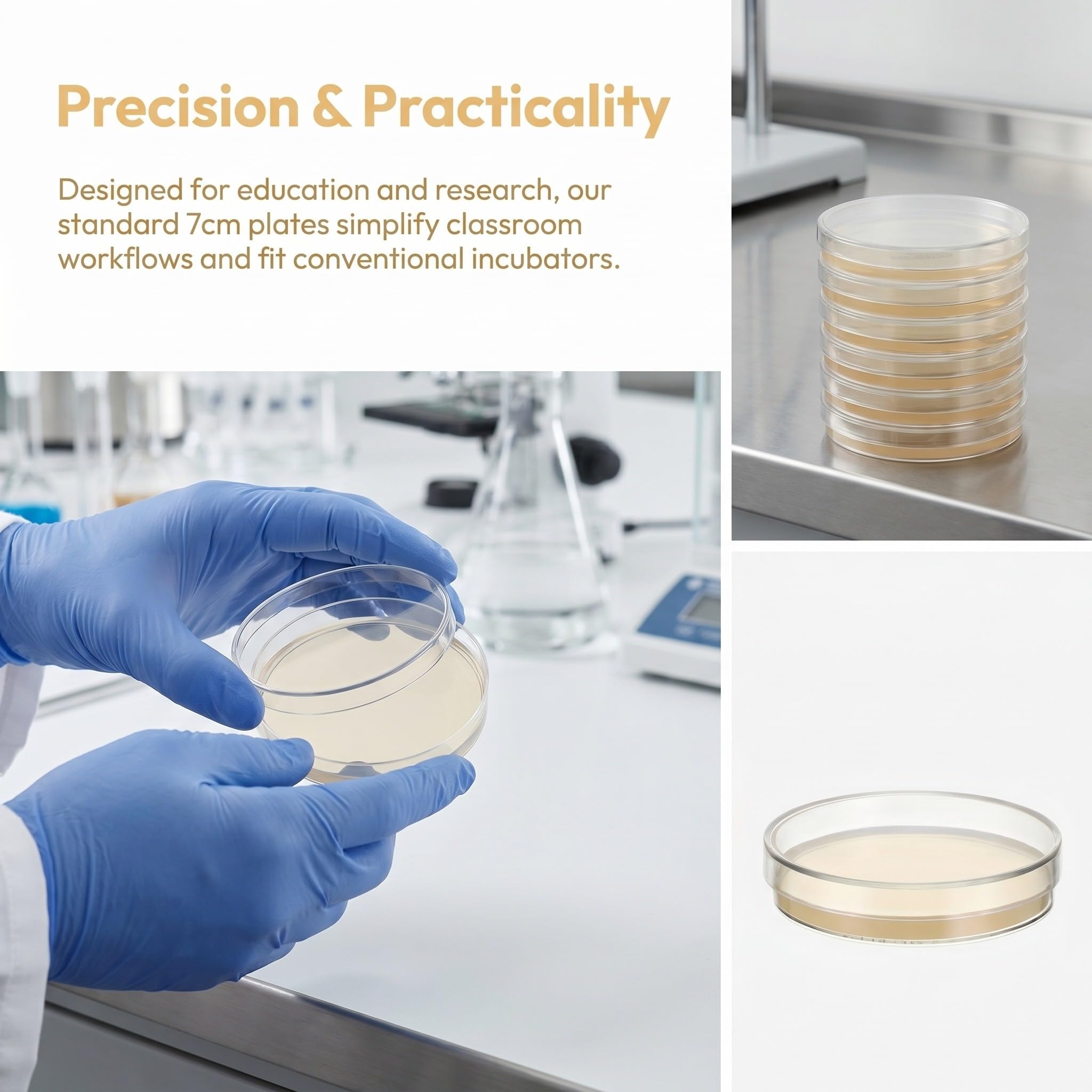 Precision & Practicality

Designed for education and research, our standard 7cm plates simplify classroom workflows and fit conventional incubators.